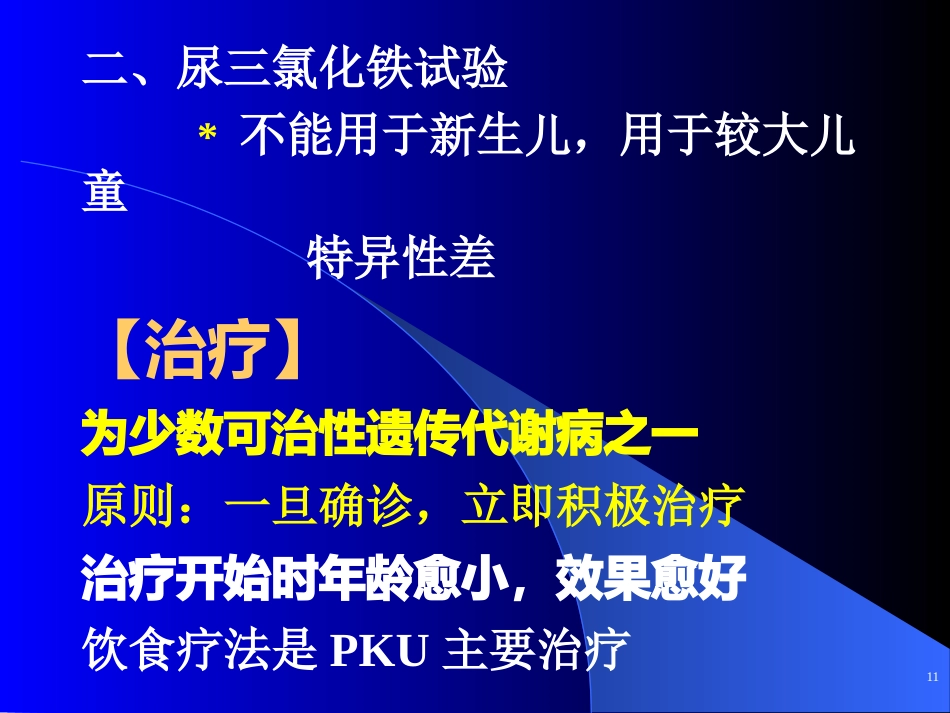 二、尿三氯化铁试验

* 不能用于新生儿，用于较大儿童

特异性差

【治疗】

为少数可治性遗传代谢病之一

原则：一旦确诊，立即积极治疗

治疗开始时年龄愈小，效果愈好

饮食疗法是 PKU 主要治疗

11